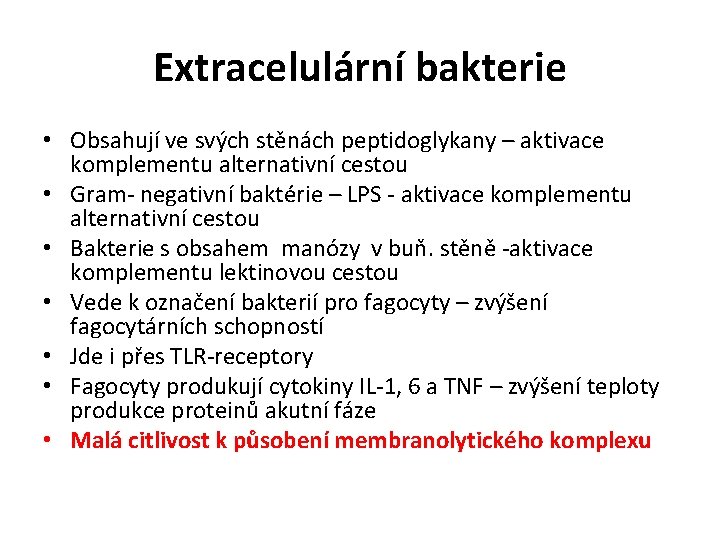 Extracelulární bakterie

• Obsahují ve svých stěnách peptidoglykany – aktivace komplementu alternativní cestou
• Gram- negativní baktérie – LPS - aktivace komplementu alternativní cestou
• Bakterie s obsahem manózy v buň. stěně -aktivace komplementu lektinovou cestou
• Vede k označení bakterií pro fagocyty – zvýšení fagocytárních schopností
• Jde i přes TLR-receptory
• Fagocyty produkují cytokiny IL-1, 6 a TNF – zvýšení teploty produkce proteinů akutní fáze
• Malá citlivost k působení membranolytického komplexu